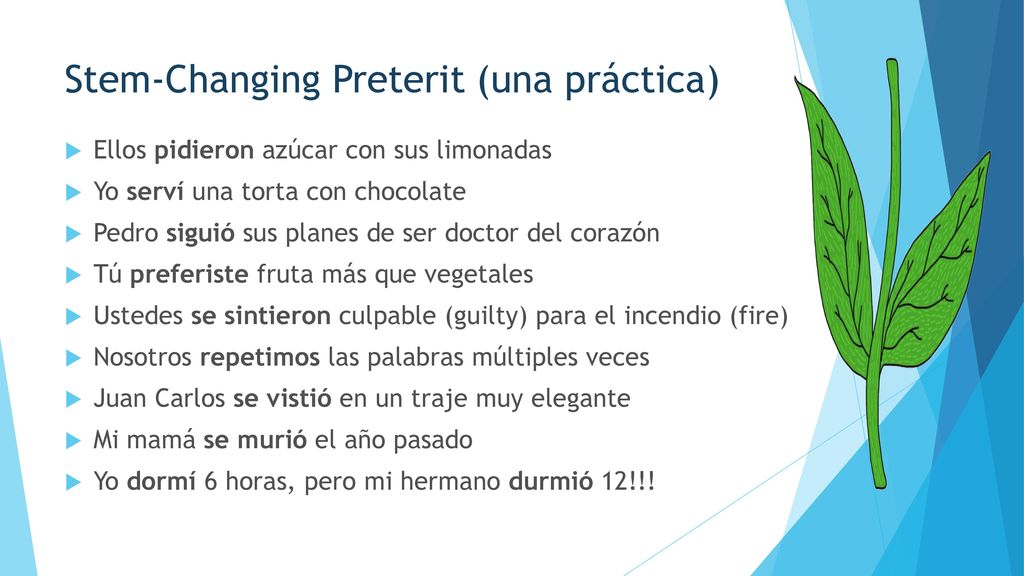 Stem-Changing Preterit (una práctica)

Ellos pidieron azúcar con sus limonadas

Yo serví una torta con chocolate

Pedro siguió sus planes de ser doctor del corazón

Tú preferiste fruta más que vegetales

Ustedes se sintieron culpable (guilty) para el incendio (fire)

Nosotros repetimos las palabras múltiples veces

Juan Carlos se vistió en un traje muy elegante

Mi mamá se murió el año pasado

Yo dormí 6 horas, pero mi hermano durmió 12!!!